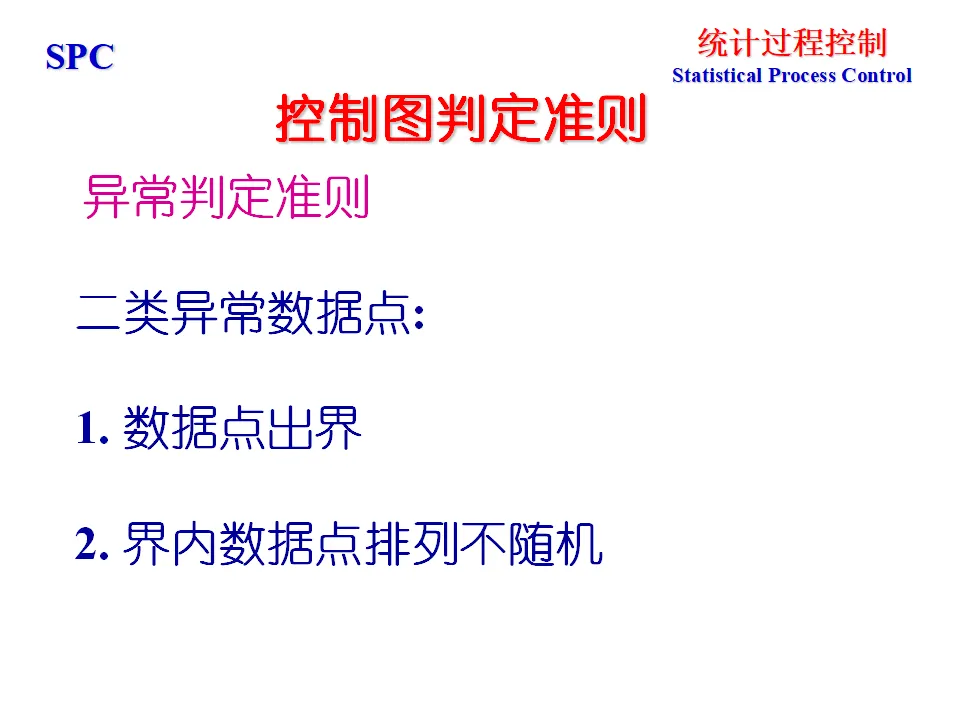 SPC

统计过程控制
Statistical Process Control

控制图判定准则

异常判定准则

二类异常数据点:

1. 数据点出界

2. 界内数据点排列不随机